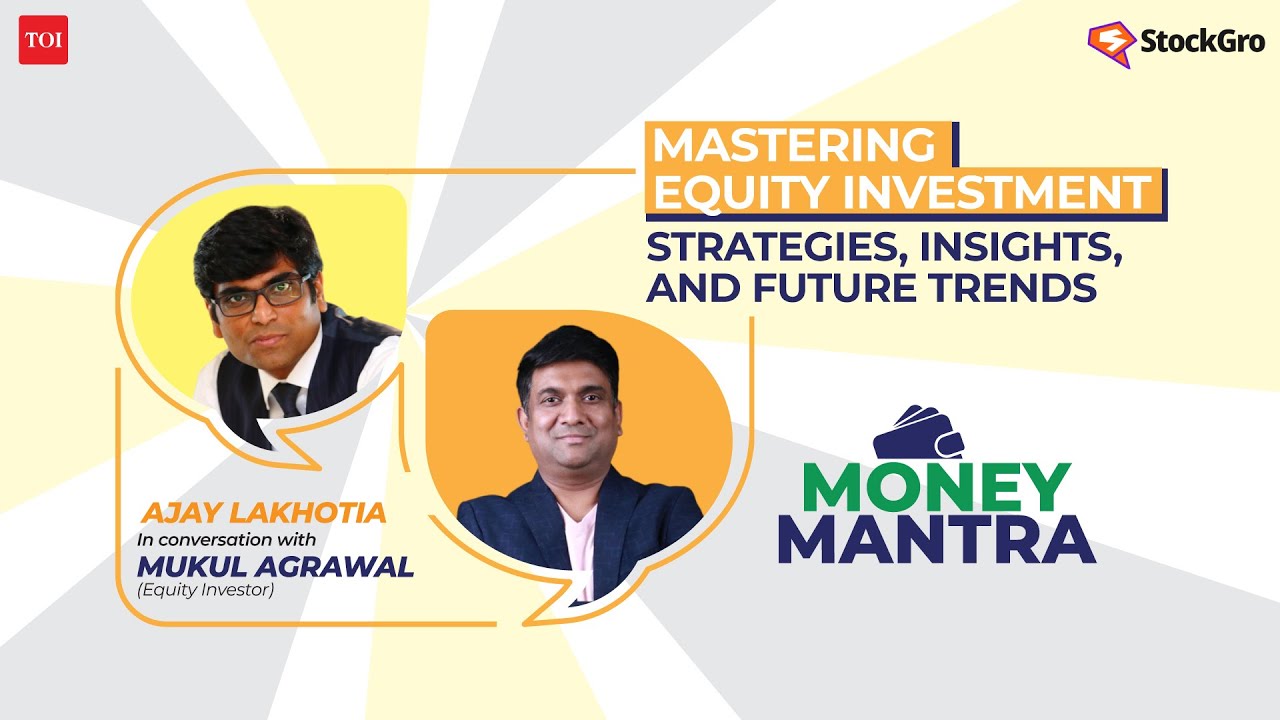 TOI

StockGro

MASTERING EQUITY INVESTMENT

STRATEGIES, INSIGHTS, AND FUTURE TRENDS

AJAY LAKHOTIA
In conversation with
MUKUL AGRAWAL
(Equity Investor)

MONEY MANTRA